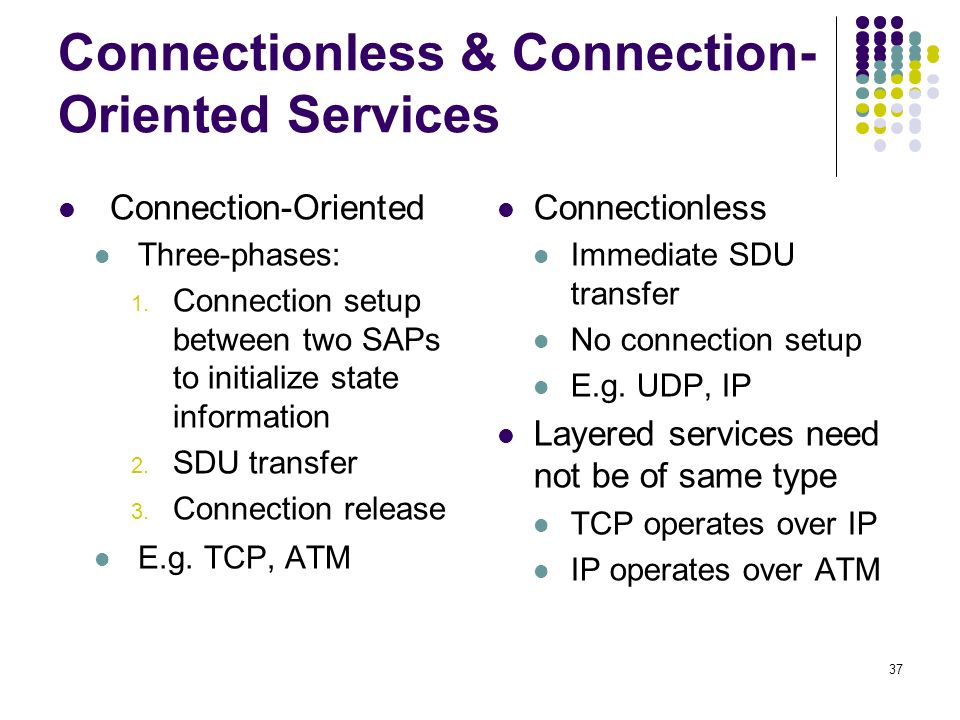 Connectionless & Connection-Oriented Services

- Connection-Oriented
  - Three-phases:
    1. Connection setup between two SAPs to initialize state information
    2. SDU transfer
    3. Connection release
  - E.g. TCP, ATM

- Connectionless
  - Immediate SDU transfer
  - No connection setup
  - E.g. UDP, IP
- Layered services need not be of same type
  - TCP operates over IP
  - IP operates over ATM

37